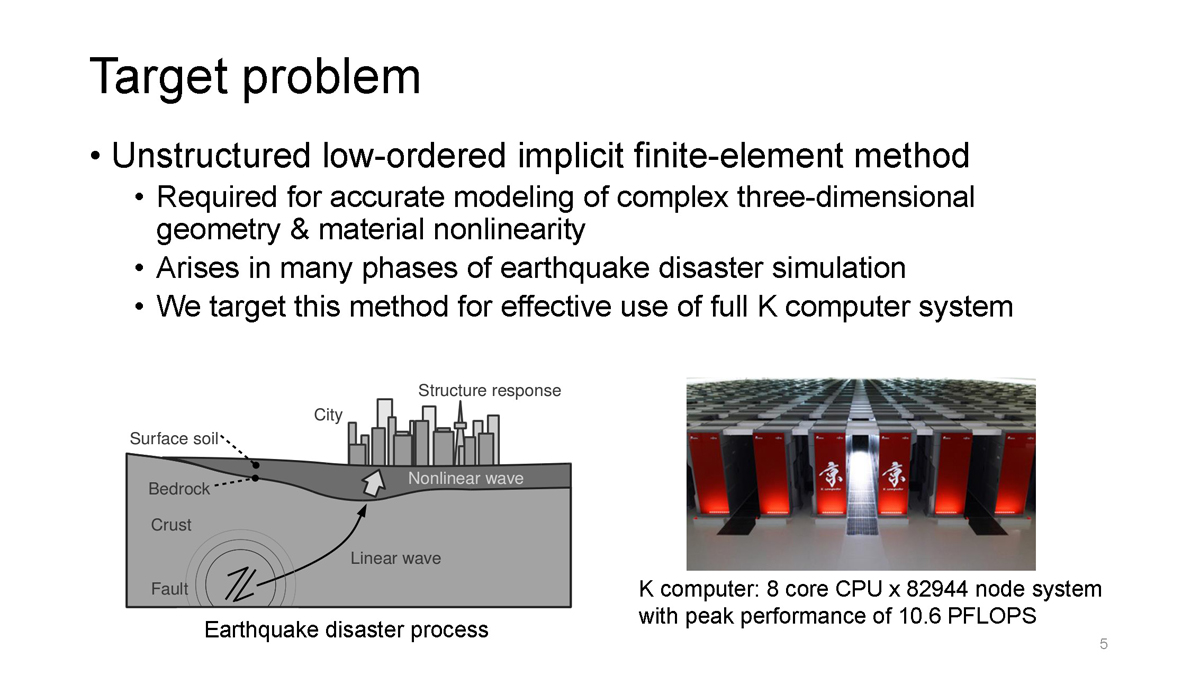 Target problem

• Unstructured low-ordered implicit finite-element method
• Required for accurate modeling of complex three-dimensional geometry & material nonlinearity
• Arises in many phases of earthquake disaster simulation
• We target this method for effective use of full K computer system

Structure response
City
Surface soil
Bedrock
Nonlinear wave
Crust
Linear wave
Fault

Earthquake disaster process

京 京

K computer: 8 core CPU x 82944 node system with peak performance of 10.6 PFLOPS

5